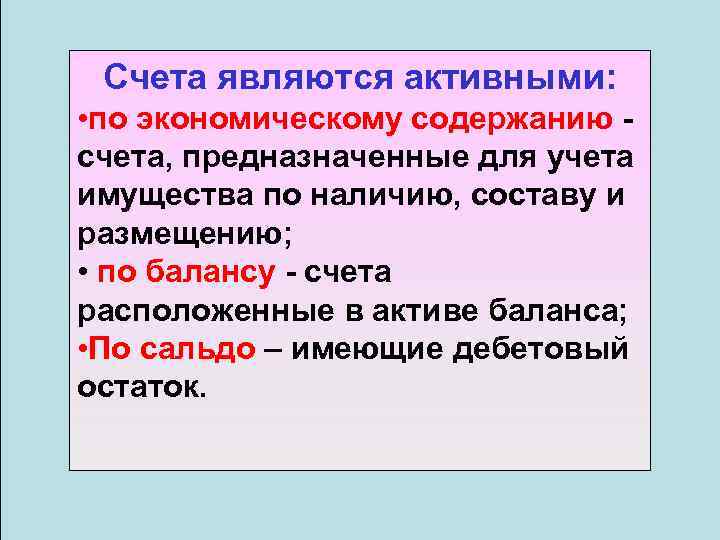 Счета являются активными:

•по экономическому содержанию - счета, предназначенные для учета имущества по наличию, составу и размещению;

• по балансу - счета расположенные в активе баланса;

•По сальдо – имеющие дебетовый остаток.